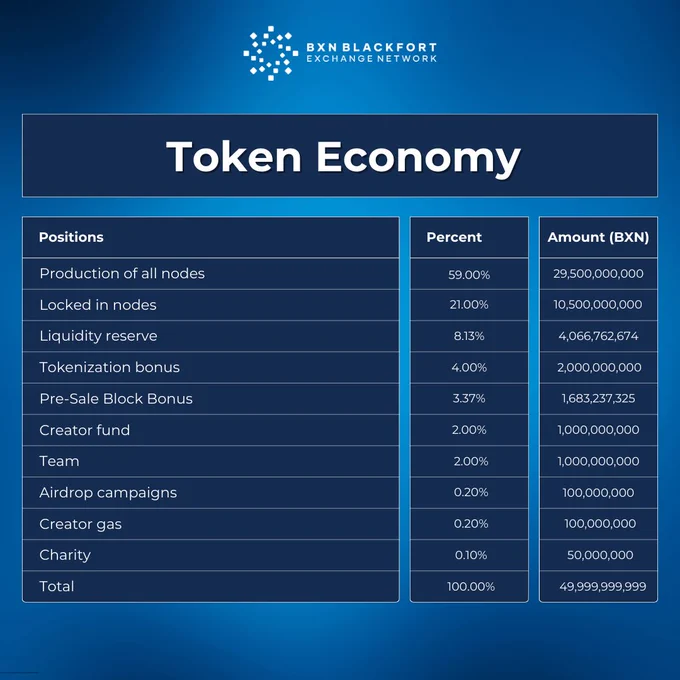 BXN BLACKFORT
EXCHANGE NETWORK

Token Economy

| Positions | Percent | Amount (BXN) |
|---|---|---|
| Production of all nodes | 59.00% | 29,500,000,000 |
| Locked in nodes | 21.00% | 10,500,000,000 |
| Liquidity reserve | 8.13% | 4,066,762,674 |
| Tokenization bonus | 4.00% | 2,000,000,000 |
| Pre-Sale Block Bonus | 3.37% | 1,683,237,325 |
| Creator fund | 2.00% | 1,000,000,000 |
| Team | 2.00% | 1,000,000,000 |
| Airdrop campaigns | 0.20% | 100,000,000 |
| Creator gas | 0.20% | 100,000,000 |
| Charity | 0.10% | 50,000,000 |
| Total | 100.00% | 49,999,999,999 |